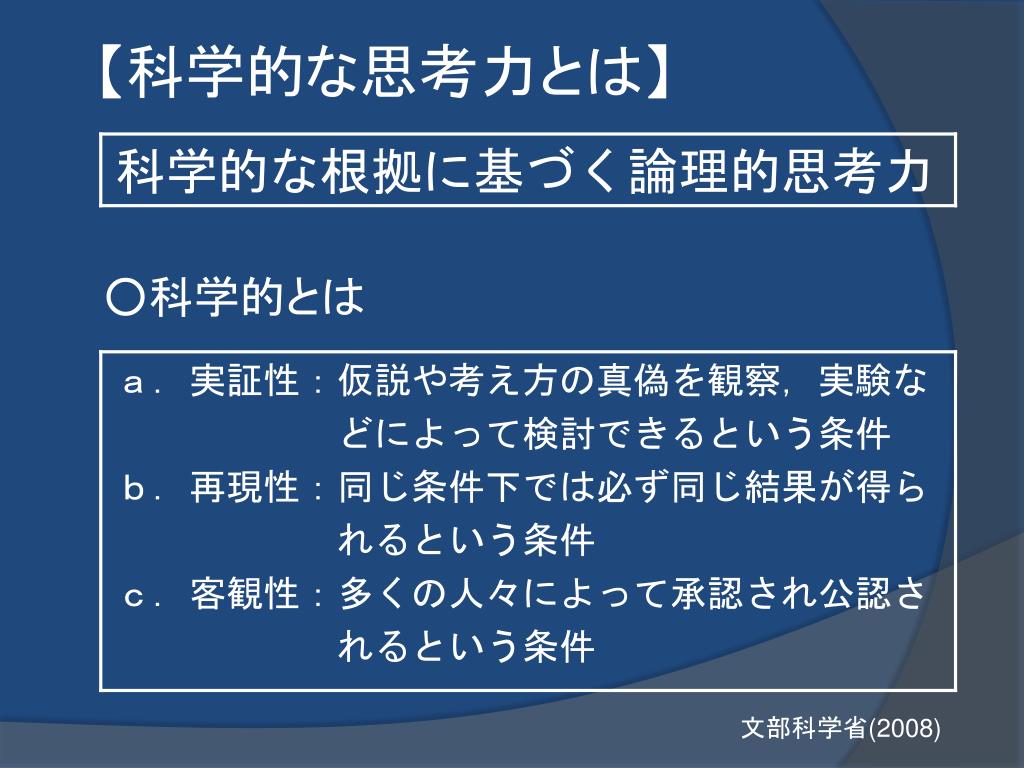 【科学的な思考力とは】

科学的な根拠に基づく論理的思考力

○科学的とは

ａ．実証性：仮説や考え方の真偽を観察，実験などによって検討できるという条件
ｂ．再現性：同じ条件下では必ず同じ結果が得られるという条件
ｃ．客観性：多くの人々によって承認され公認されるという条件

文部科学省(2008)